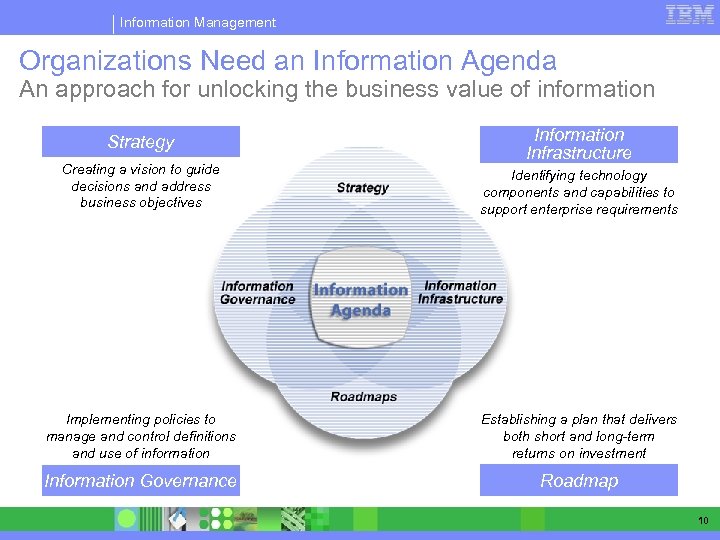 Information Management

IBM

Organizations Need an Information Agenda
An approach for unlocking the business value of information

Strategy

Creating a vision to guide decisions and address business objectives

Information Infrastructure

Identifying technology components and capabilities to support enterprise requirements

Strategy

Information Governance

Information Agenda

Information Infrastructure

Roadmaps

Implementing policies to manage and control definitions and use of information

Information Governance

Establishing a plan that delivers both short and long-term returns on investment

Roadmap

10